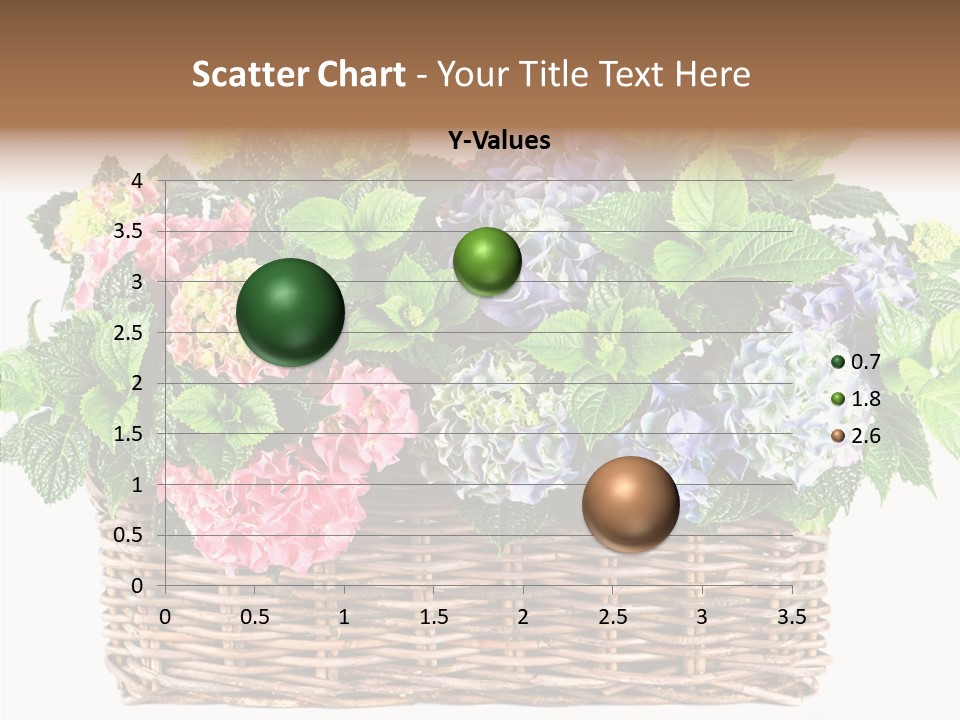 Scatter Chart - Your Title Text Here

Y-Values

4
3.5
3
2.5
2
1.5
1
0.5
0

0 0.5 1 1.5 2 2.5 3 3.5

0.7
1.8
2.6